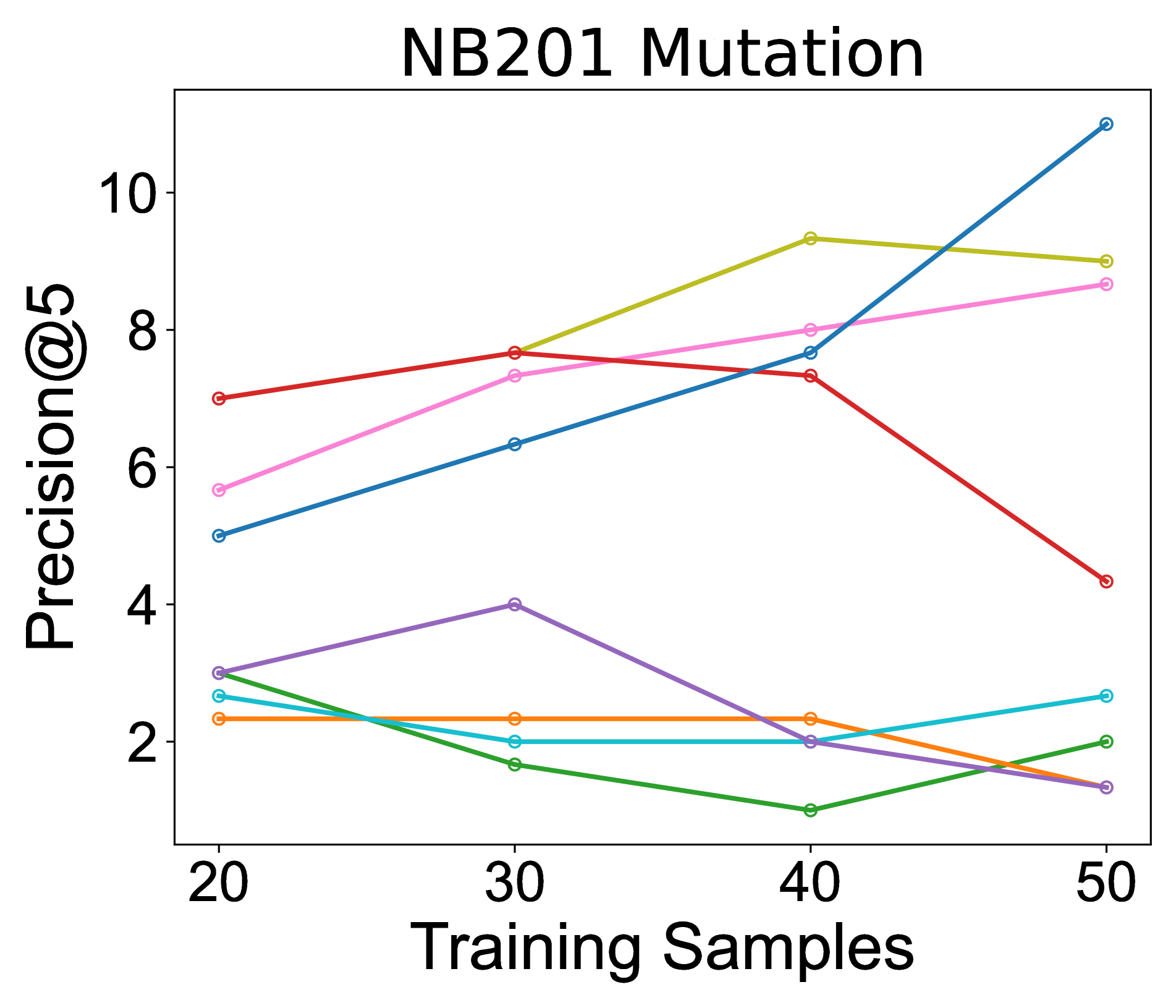 NB201 Mutation

Precision@5

10
8
6
4
2

20
30
40
50

Training Samples